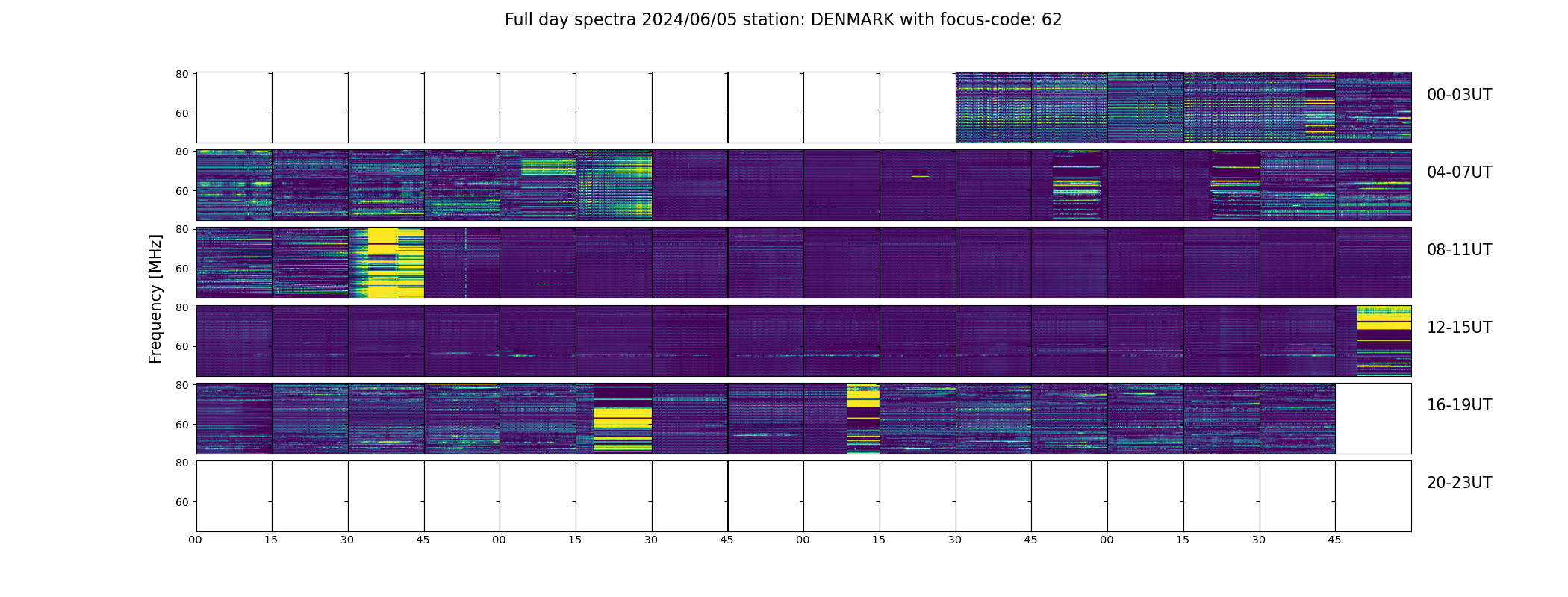 Full day spectra 2024/06/05 station: DENMARK with focus-code: 62

Frequency [MHz]

80
60
00-03UT

80
60
04-07UT

80
60
08-11UT

80
60
12-15UT

80
60
16-19UT

80
60
20-23UT

00 15 30 45 00 15 30 45 00 15 30 45 00 15 30 45